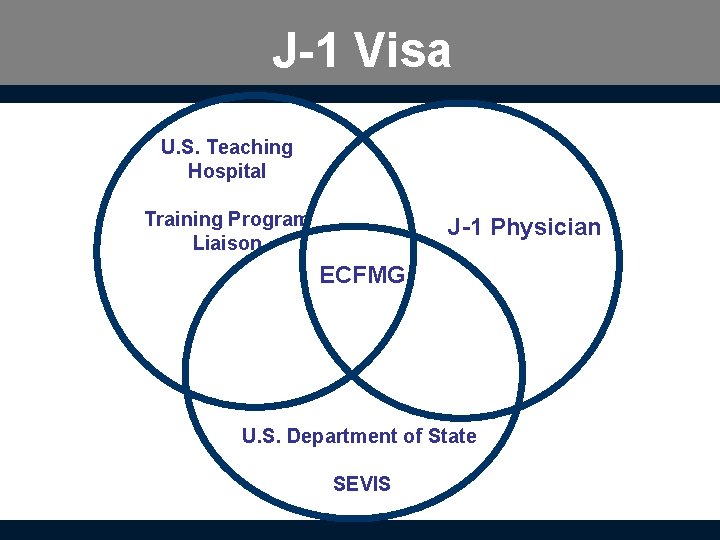 J-1 Visa

U.S. Teaching Hospital

Training Program Liaison

J-1 Physician

ECFMG

U.S. Department of State

SEVIS